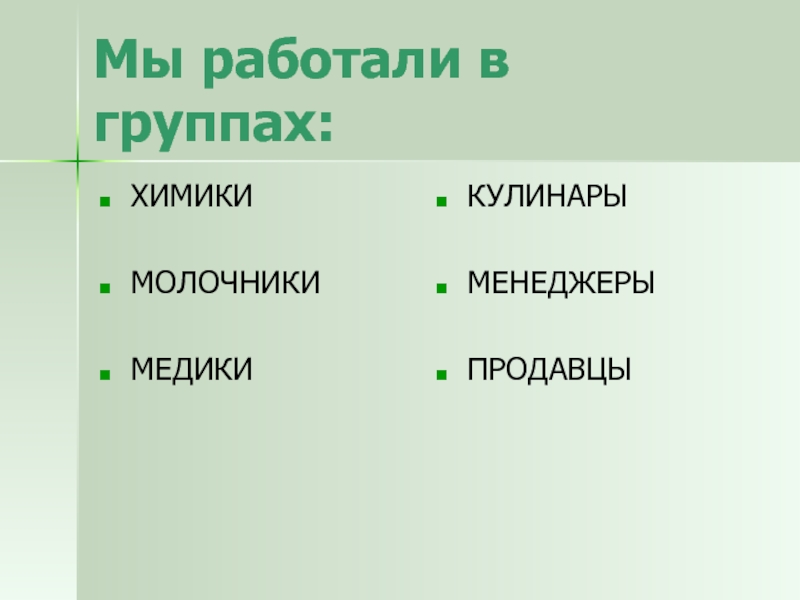 Мы работали в группах:

- ХИМИКИ
- МОЛОЧНИКИ
- МЕДИКИ

- КУЛИНАРЫ
- МЕНЕДЖЕРЫ
- ПРОДАВЦЫ